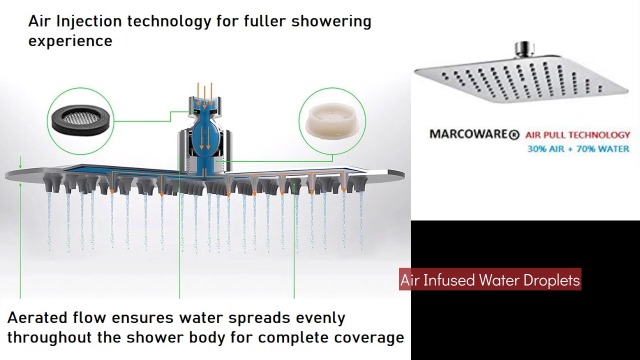 Air Injection technology for fuller showering experience

MARCOWARE® AIR PULL TECHNOLOGY
30% AIR + 70% WATER

Air Infused Water Droplets

Aerated flow ensures water spreads evenly throughout the shower body for complete coverage